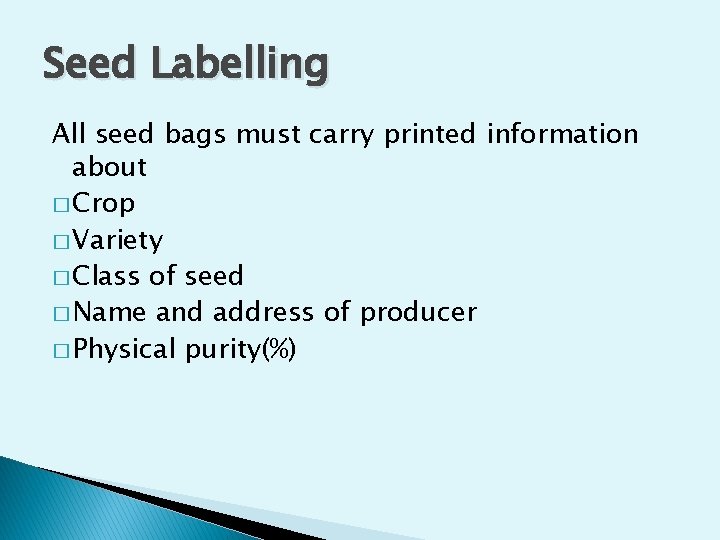 Seed Labelling

All seed bags must carry printed information about

□ Crop
□ Variety
□ Class of seed
□ Name and address of producer
□ Physical purity(%)